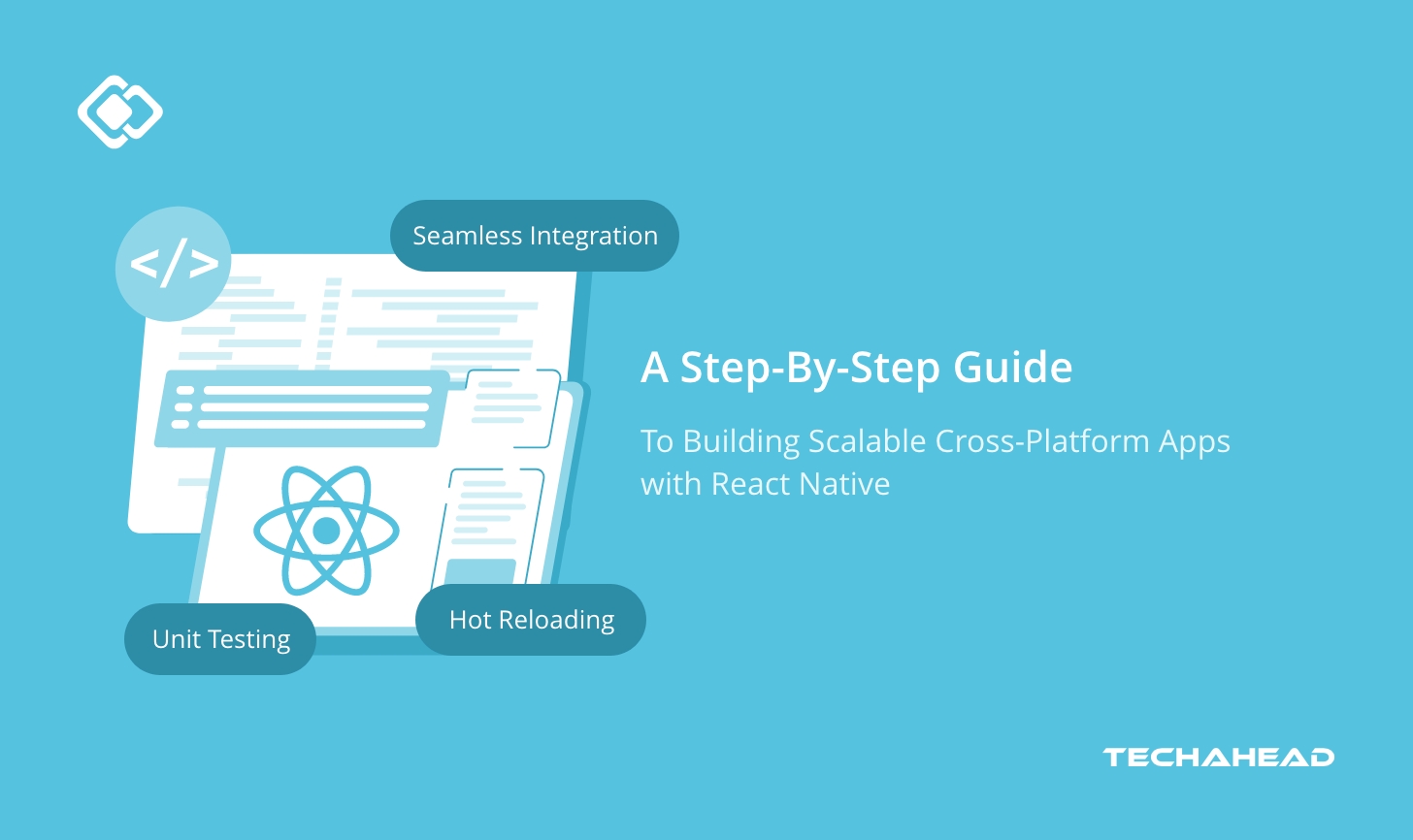 </>

Seamless Integration

Unit Testing

Hot Reloading

A Step-By-Step Guide

To Building Scalable Cross-Platform Apps with React Native

TECHAHEAD